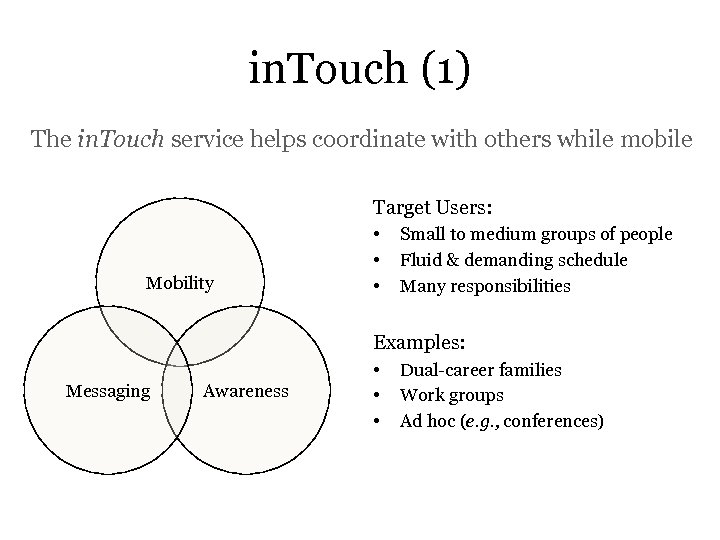 inTouch (1)

The inTouch service helps coordinate with others while mobile

Mobility

Messaging

Awareness

Target Users:
• Small to medium groups of people
• Fluid & demanding schedule
• Many responsibilities

Examples:
• Dual-career families
• Work groups
• Ad hoc (e.g., conferences)